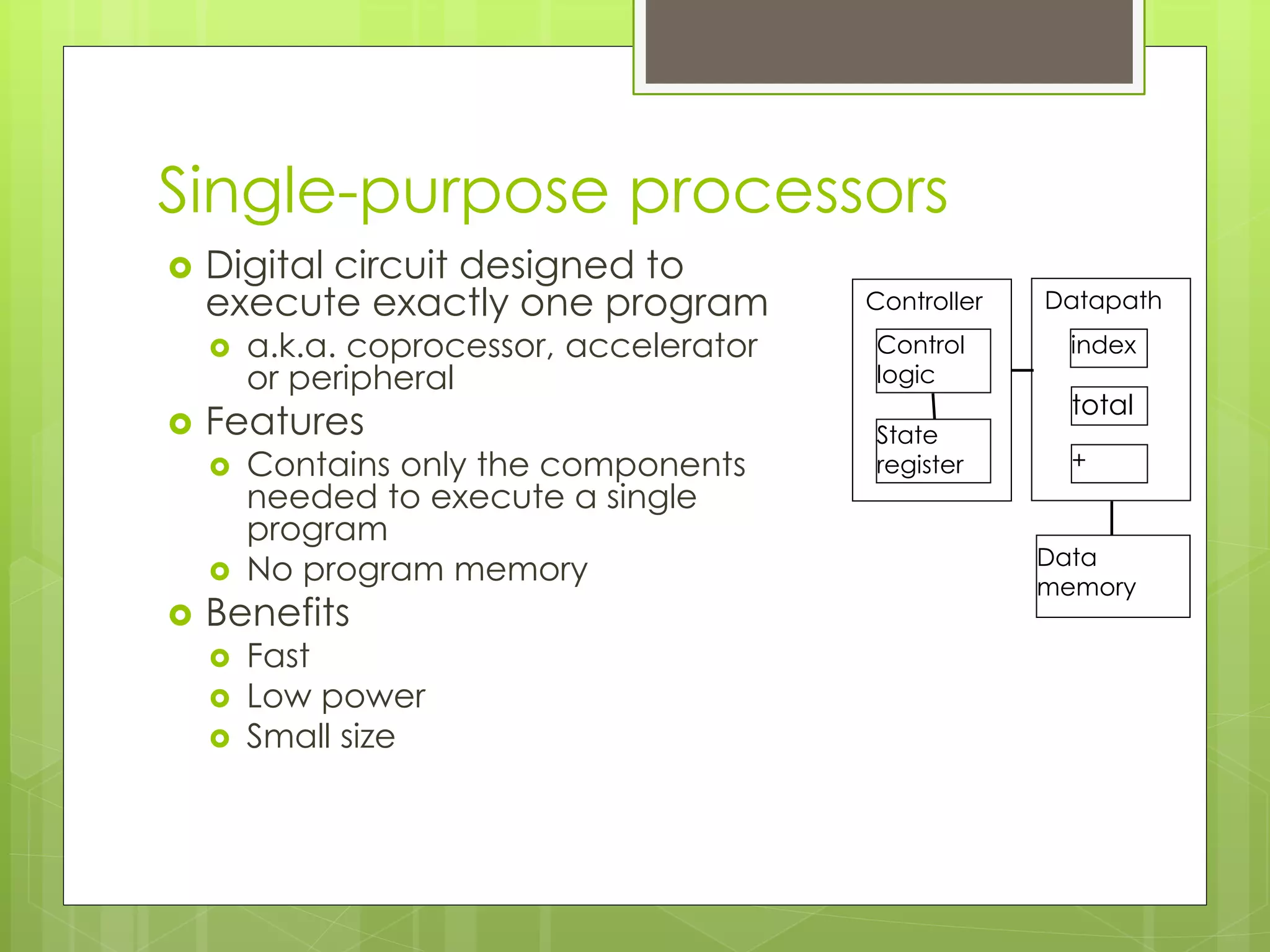 Single-purpose processors

Digital circuit designed to execute exactly one program
a.k.a. coprocessor, accelerator or peripheral
Features
Contains only the components needed to execute a single program
No program memory
Benefits
Fast
Low power
Small size

Controller
Control logic
State register
Datapath
index
total
+
Data memory